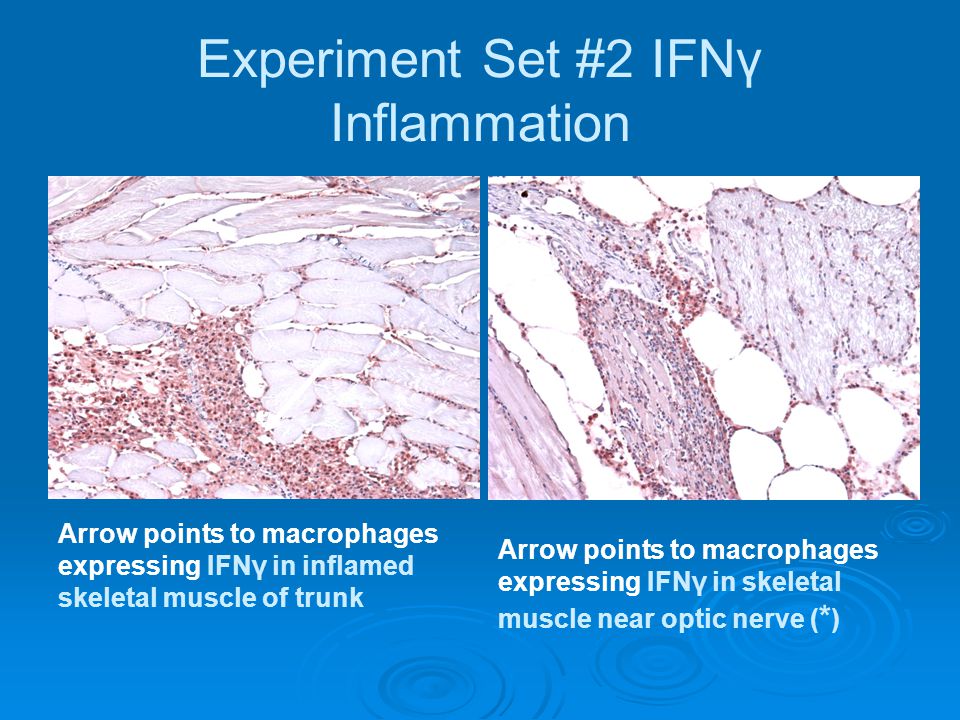 Experiment Set #2 IFNγ Inflammation

Arrow points to macrophages expressing IFNγ in inflamed skeletal muscle of trunk

Arrow points to macrophages expressing IFNγ in skeletal muscle near optic nerve (*)